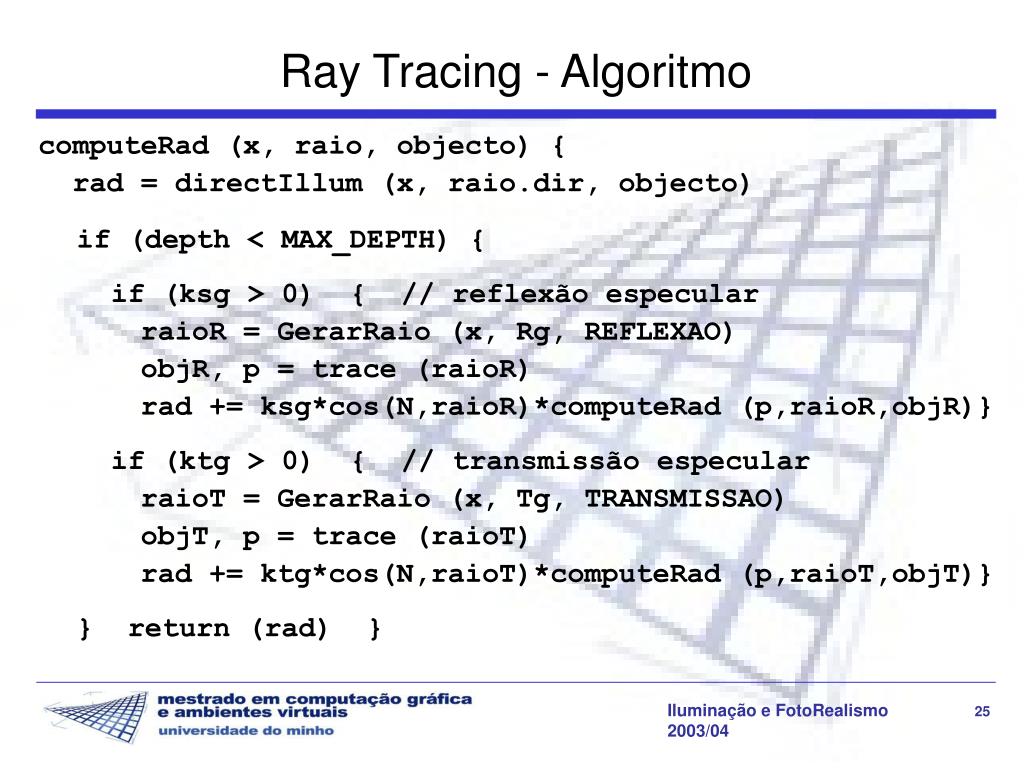 Ray Tracing - Algoritmo

computeRad (x, raio, objecto) {
rad = directIllum (x, raio.dir, objecto)

if (depth < MAX_DEPTH) {

if (ksg > 0) { // reflexão especular
raioR = GerarRaio (x, Rg, REFLEXAO)
objR, p = trace (raioR)
rad += ksg*cos(N,raioR)*computeRad (p,raioR,objR)}

if (ktg > 0) { // transmissão especular
raioT = GerarRaio (x, Tg, TRANSMISSAO)
objT, p = trace (raioT)
rad += ktg*cos(N,raioT)*computeRad (p,raioT,objT)}

} return (rad) }

mestrado em computação gráfica
e ambientes virtuais
universidade do minho

Iluminação e FotoRealismo
2003/04

25